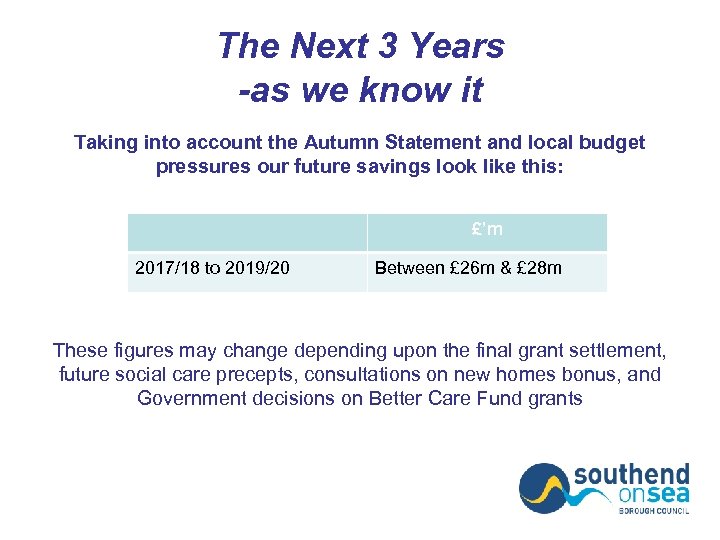 The Next 3 Years
-as we know it

Taking into account the Autumn Statement and local budget pressures our future savings look like this:

| | £'m |
|---|---|
| 2017/18 to 2019/20 | Between £26m & £28m |

These figures may change depending upon the final grant settlement, future social care precepts, consultations on new homes bonus, and Government decisions on Better Care Fund grants

southend onsea
BOROUGH COUNCIL